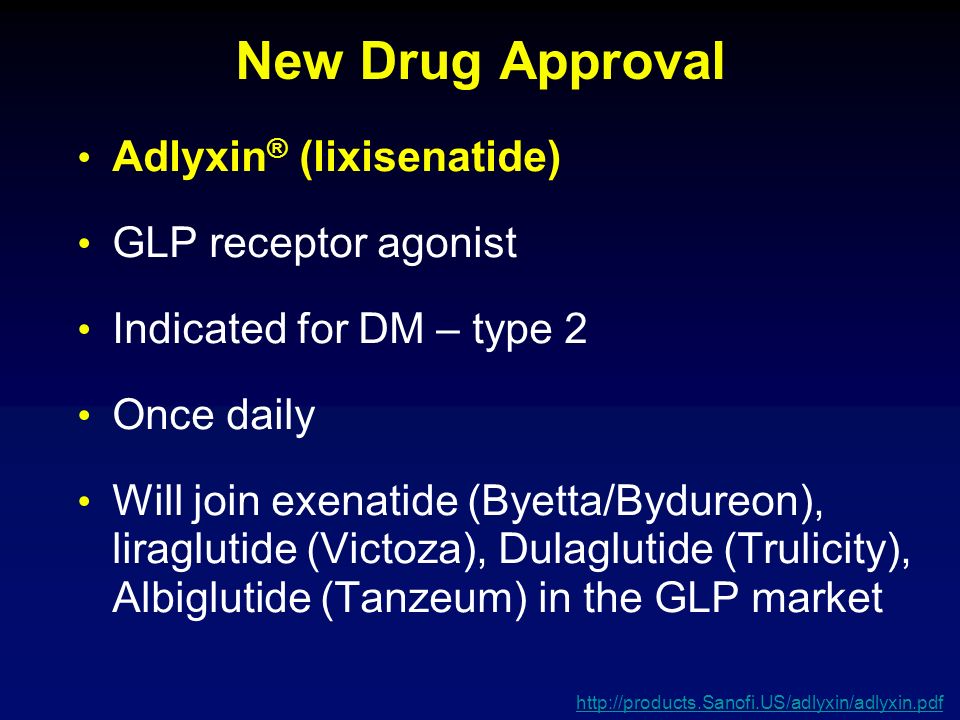 New Drug Approval

• Adlyxin® (lixisenatide)

• GLP receptor agonist

• Indicated for DM – type 2

• Once daily

• Will join exenatide (Byetta/Bydureon), liraglutide (Victoza), Dulaglutide (Trulicity), Albiglutide (Tanzeum) in the GLP market

http://products.Sanofi.US/adlyxin/adlyxin.pdf